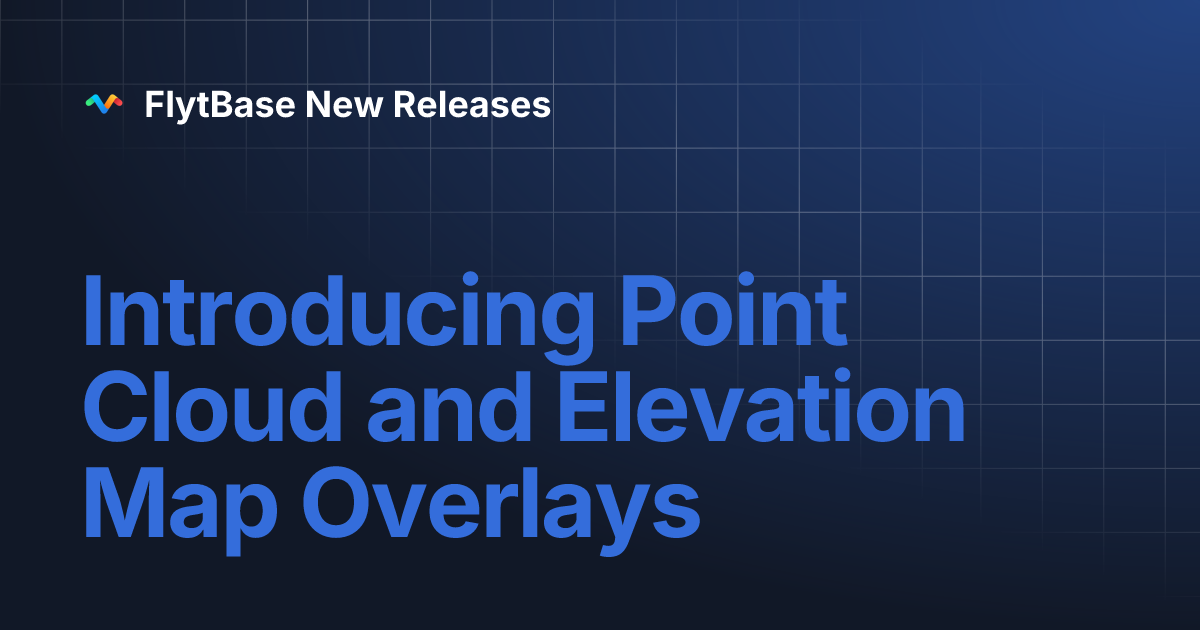 FlytBase New Releases

Introducing Point Cloud and Elevation Map Overlays